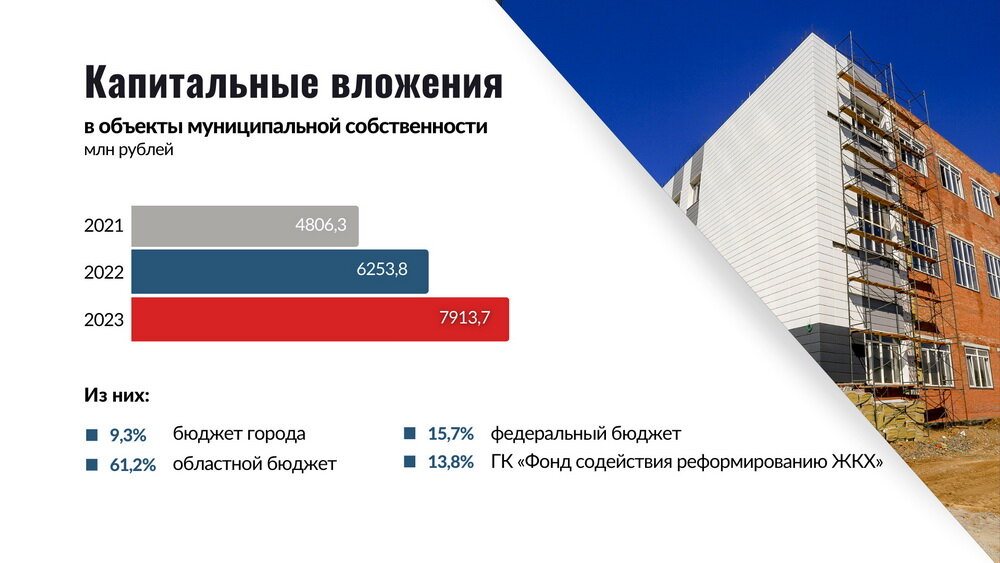 Капитальные вложения

в объекты муниципальной собственности
млн рублей

2021 4806,3
2022 6253,8
2023 7913,7

Из них:

9,3% бюджет города
61,2% областной бюджет

15,7% федеральный бюджет
13,8% ГК «Фонд содействия реформированию ЖКХ»